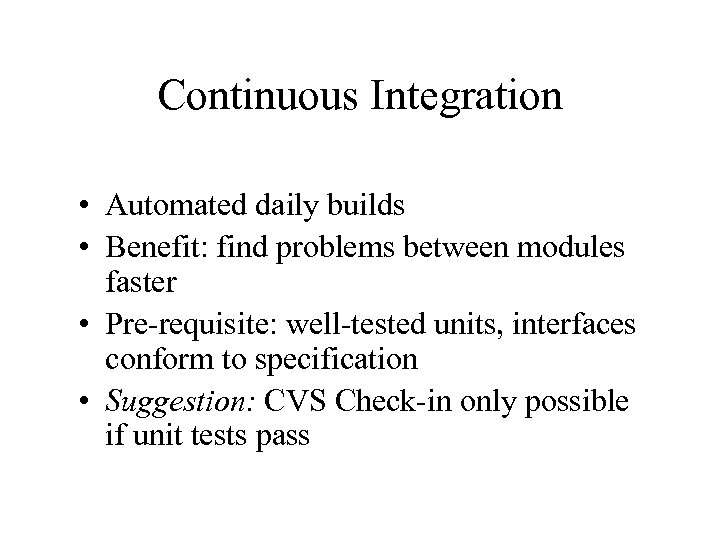 Continuous Integration

• Automated daily builds
• Benefit: find problems between modules faster
• Pre-requisite: well-tested units, interfaces conform to specification
• Suggestion: CVS Check-in only possible if unit tests pass